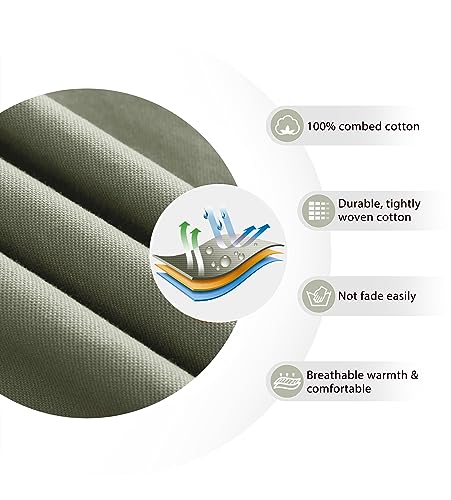 100% combed cotton

Durable, tightly woven cotton

Not fade easily

Breathable warmth & comfortable